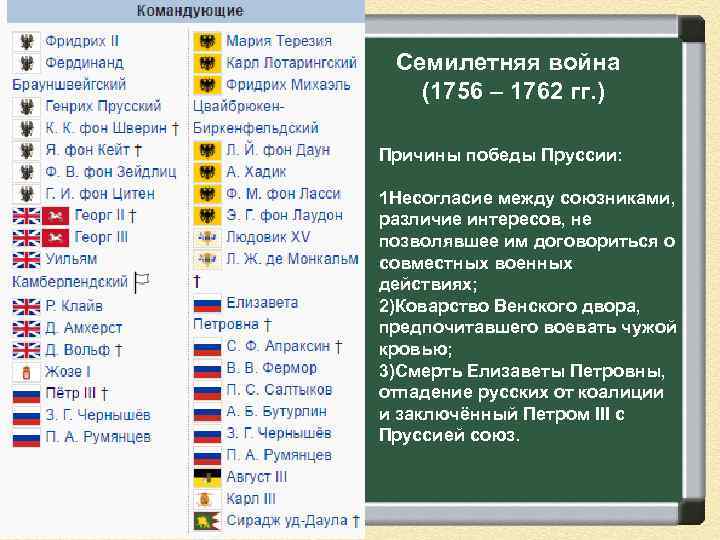 Командующие

Фридрих II
Фердинанд Брауншвейгский
Генрих Прусский
К. К. фон Шверин †
Я. фон Кейт †
Ф. В. фон Зейдлиц
Г. И. фон Цитен
Георг II †
Георг III
Уильям Камберлендский
Р. Клайв
Д. Амхерст
Д. Вольф †
Жозе I
Пётр III †
З. Г. Чернышёв
П. А. Румянцев

Мария Терезия
Карл Лотарингский
Фридрих Михаэль Цвайбрюкен-Биркенфельдский
Л. Й. фон Даун
А. Хадик
Ф. М. фон Ласси
Э. Г. фон Лаудон
Людовик XV
Л. Ж. де Монкальм †
Елизавета Петровна †
С. Ф. Апраксин †
В. В. Фермор
П. С. Салтыков
А. Б. Бутурлин
З. Г. Чернышёв
П. А. Румянцев
Август III
Карл III
Сирадж уд-Даула †

Семилетняя война (1756 – 1762 гг.)

Причины победы Пруссии:

1Несогласие между союзниками, различие интересов, не позволявшее им договориться о совместных военных действиях;
2)Коварство Венского двора, предпочитавшего воевать чужой кровью;
3)Смерть Елизаветы Петровны, отпадение русских от коалиции и заключённый Петром III с Пруссией союз.